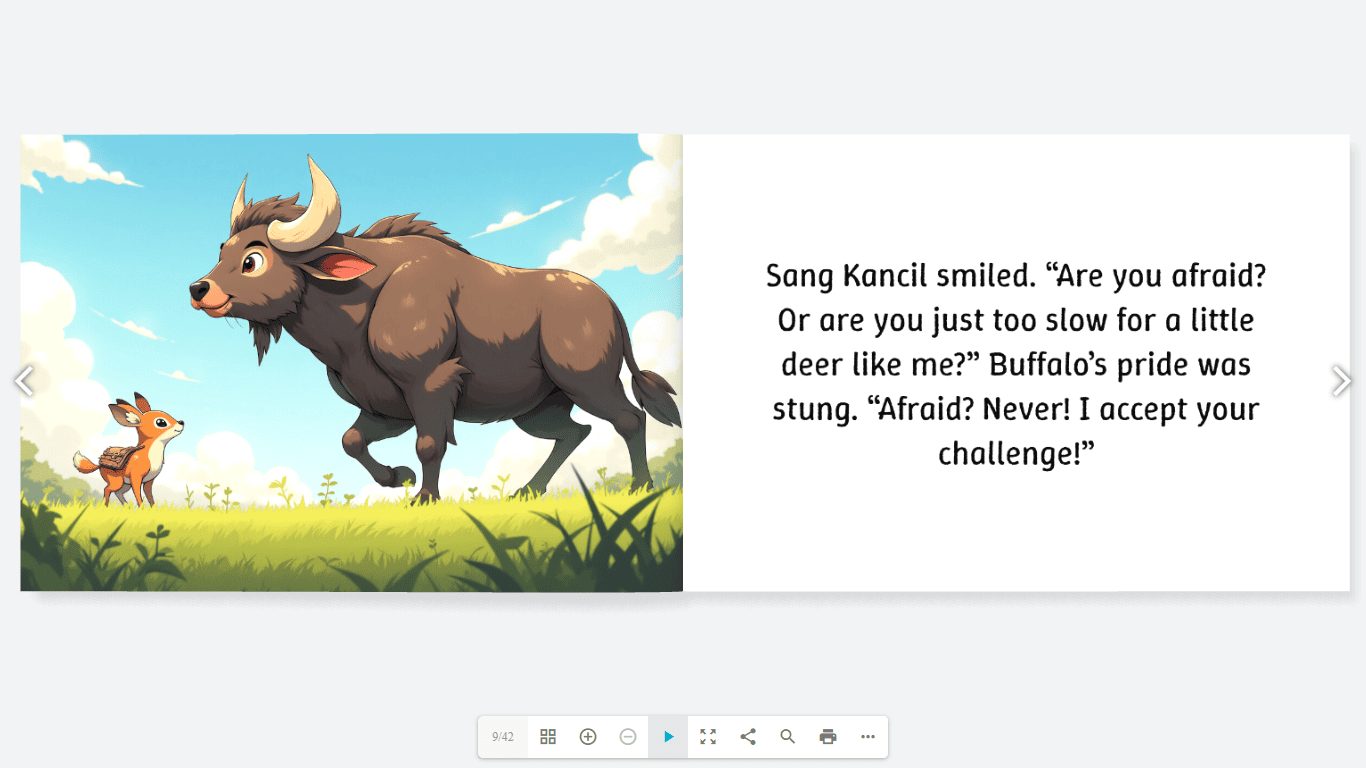 Sang Kancil smiled. “Are you afraid? Or are you just too slow for a little deer like me?” Buffalo’s pride was stung. “Afraid? Never! I accept your challenge!”

9/42